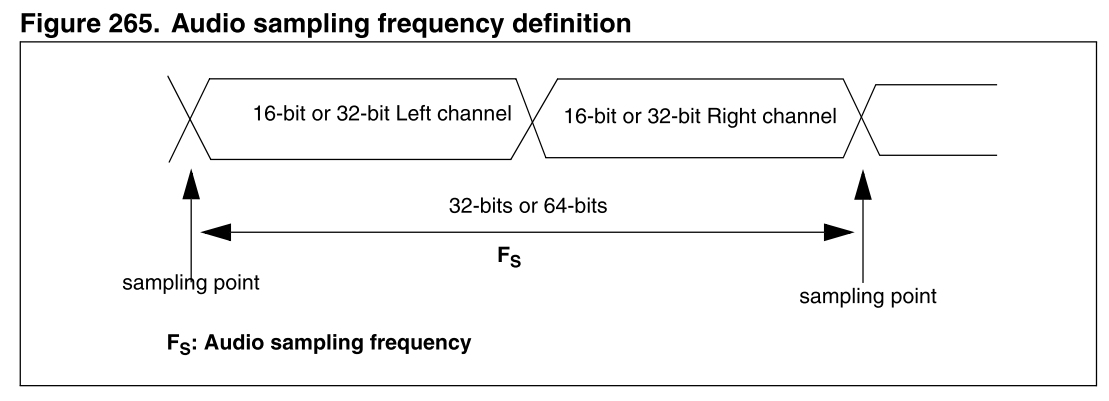 Figure 265. Audio sampling frequency definition

16-bit or 32-bit Left channel

16-bit or 32-bit Right channel

32-bits or 64-bits

$F_S$

sampling point

sampling point

$F_S$: Audio sampling frequency